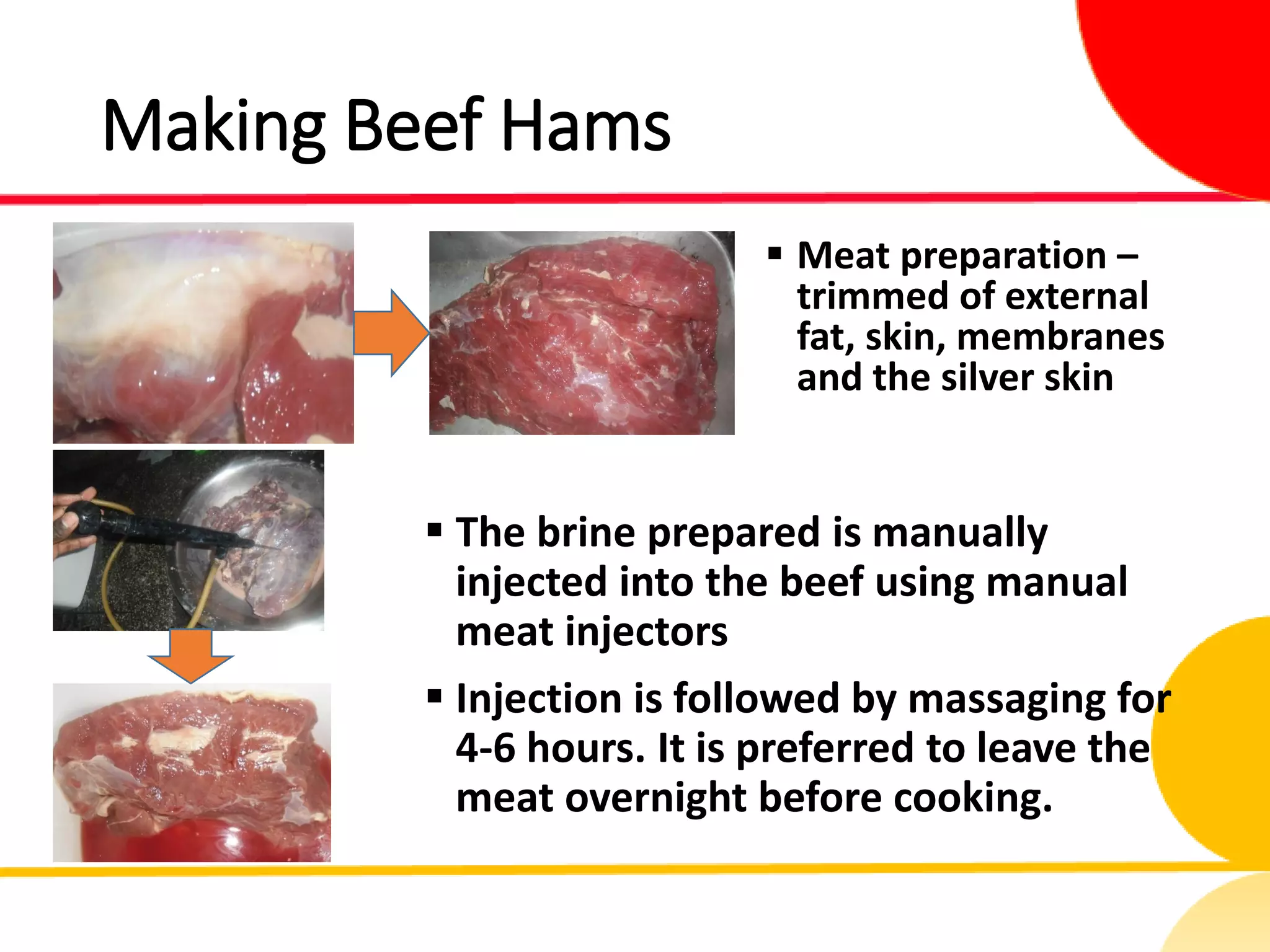 Making Beef Hams

▪ Meat preparation – trimmed of external fat, skin, membranes and the silver skin

▪ The brine prepared is manually injected into the beef using manual meat injectors

▪ Injection is followed by massaging for 4-6 hours. It is preferred to leave the meat overnight before cooking.